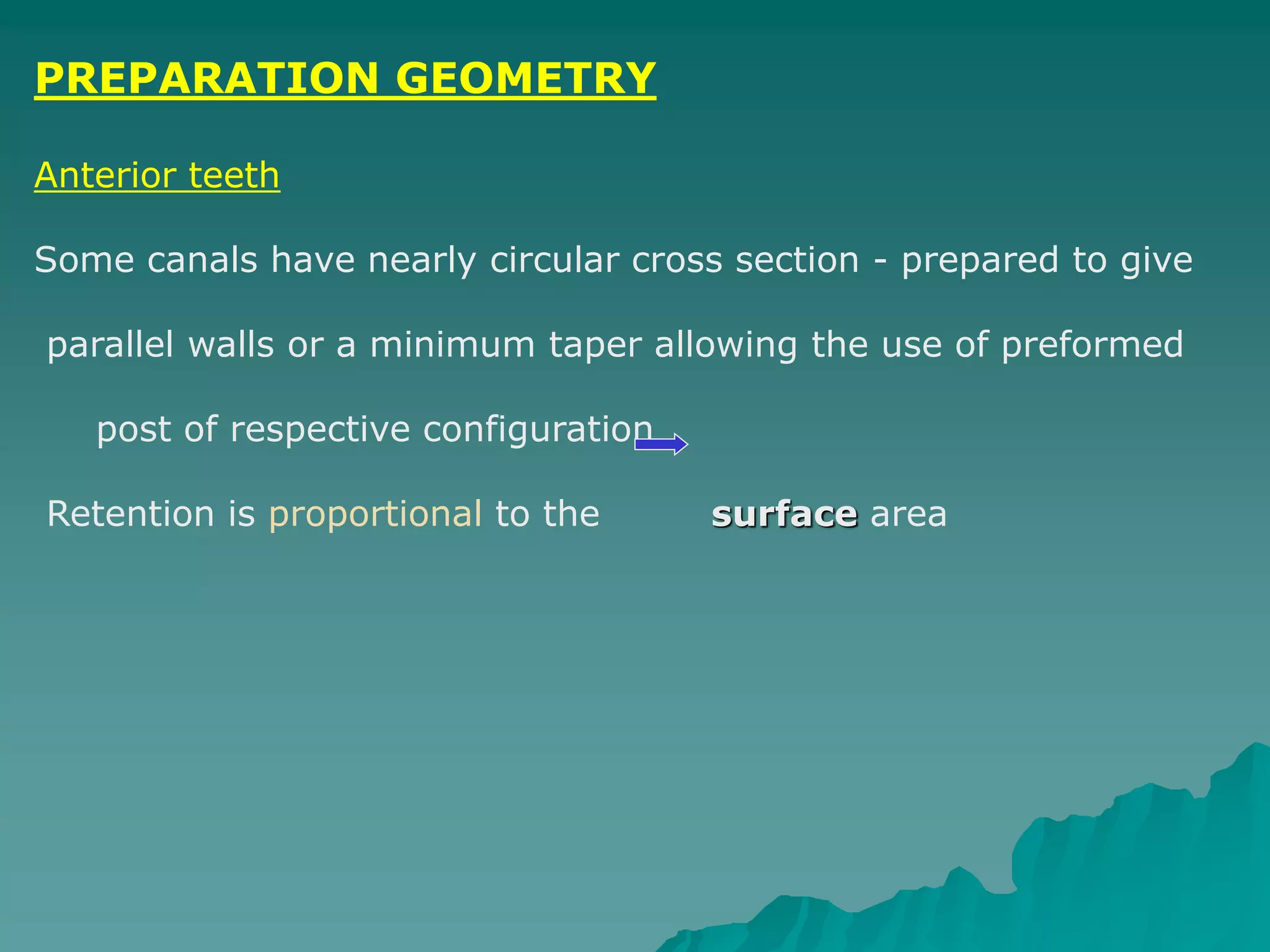 PREPARATION GEOMETRY

Anterior teeth

Some canals have nearly circular cross section - prepared to give parallel walls or a minimum taper allowing the use of preformed post of respective configuration

Retention is proportional to the surface area